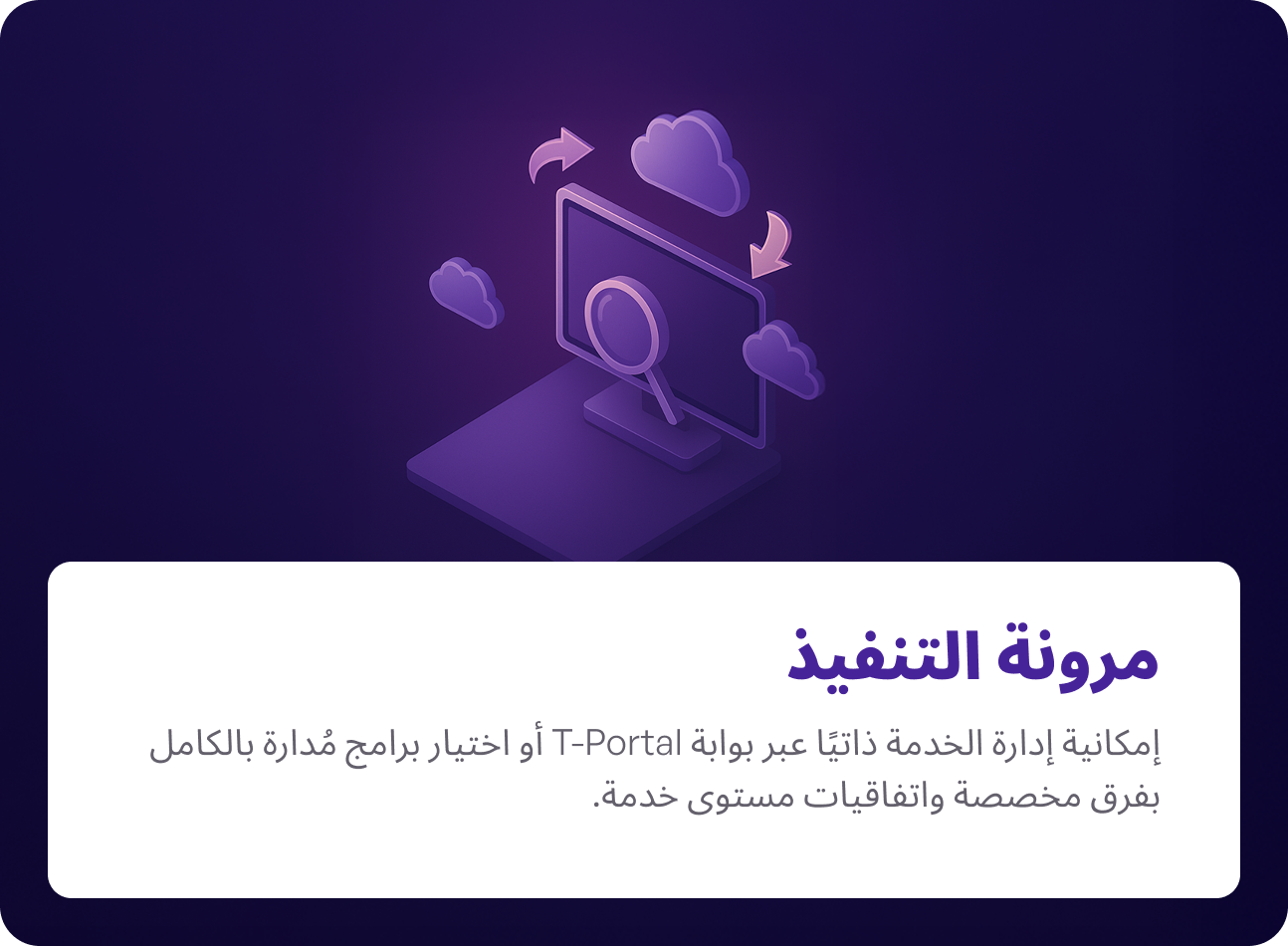 مرونة التنفيذ

إمكانية إدارة الخدمة ذاتيًا عبر بوابة T-Portal أو اختيار برامج مُدارة بالكامل بفرق مخصصة واتفاقيات مستوى خدمة.